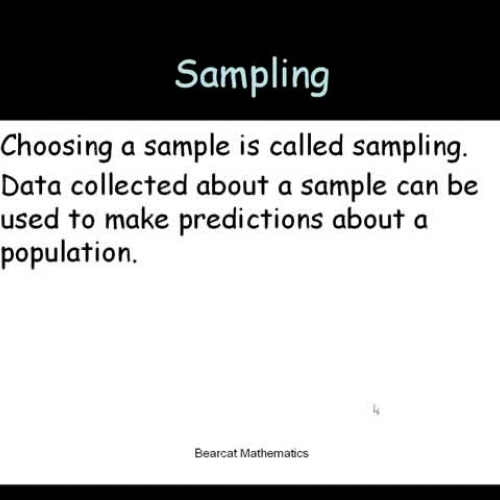 Sampling

Choosing a sample is called sampling.

Data collected about a sample can be used to make predictions about a population.

Bearcat Mathematics